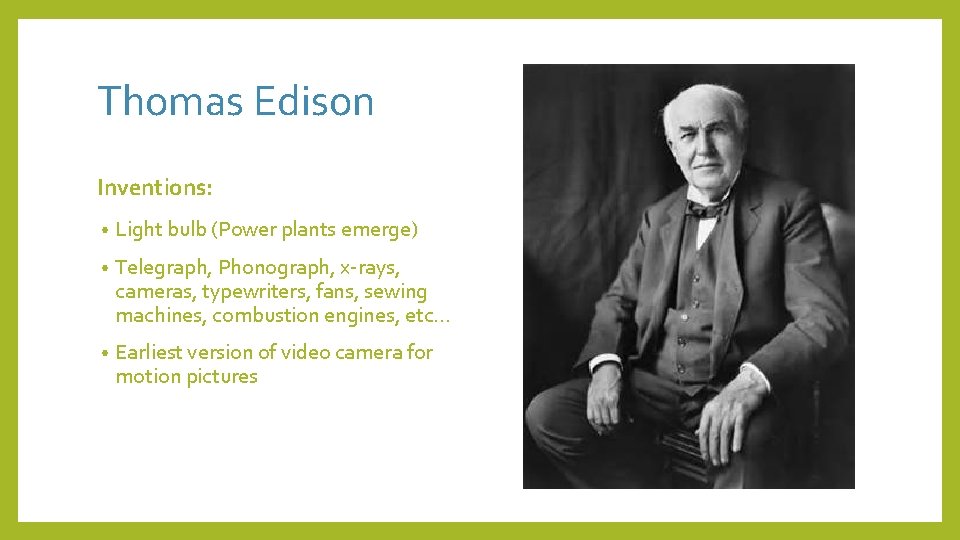 Thomas Edison

Inventions:

• Light bulb (Power plants emerge)
• Telegraph, Phonograph, x-rays, cameras, typewriters, fans, sewing machines, combustion engines, etc…
• Earliest version of video camera for motion pictures